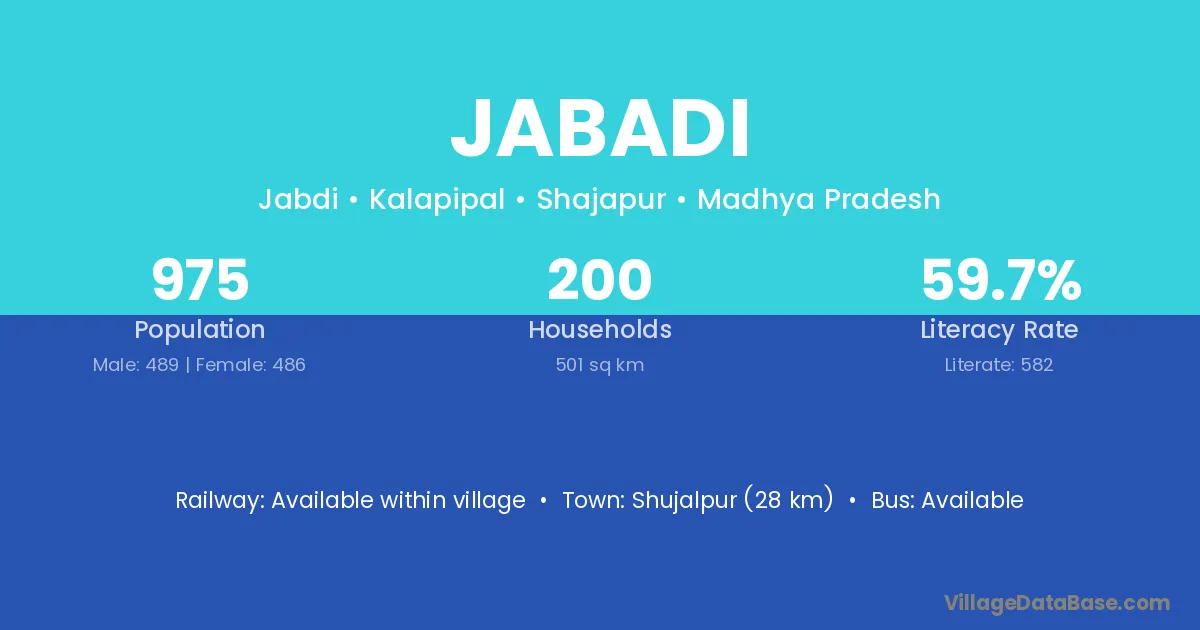 JABADI

Jabdi • Kalapipal • Shajapur • Madhya Pradesh

975
Population
Male: 489 | Female: 486

200
Households
501 sq km

59.7%
Literacy Rate
Literate: 582

Railway: Available within village • Town: Shujalpur (28 km) • Bus: Available

VillageDataBase.com